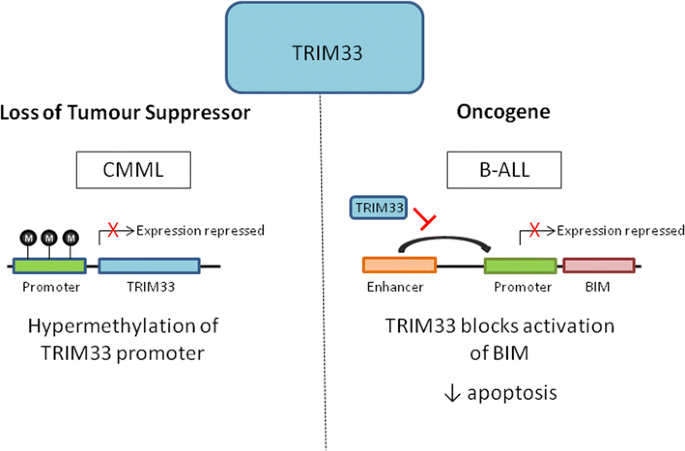 TRIM33

Loss of Tumour Suppressor

CMML

M M M

Expression repressed

Promoter TRIM33

Hypermethylation of TRIM33 promoter

Oncogene

B-ALL

TRIM33

Expression repressed

Enhancer Promoter BIM

TRIM33 blocks activation of BIM

↓ apoptosis